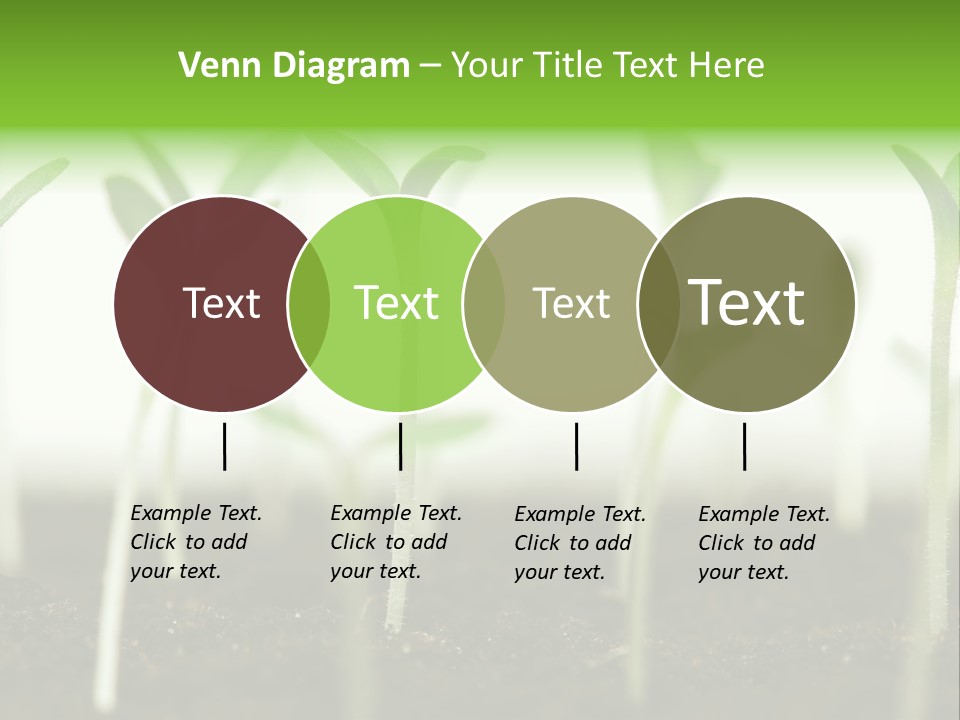 Venn Diagram – Your Title Text Here

Text

Text

Text

Text

Example Text. Click to add your text.

Example Text. Click to add your text.

Example Text. Click to add your text.

Example Text. Click to add your text.